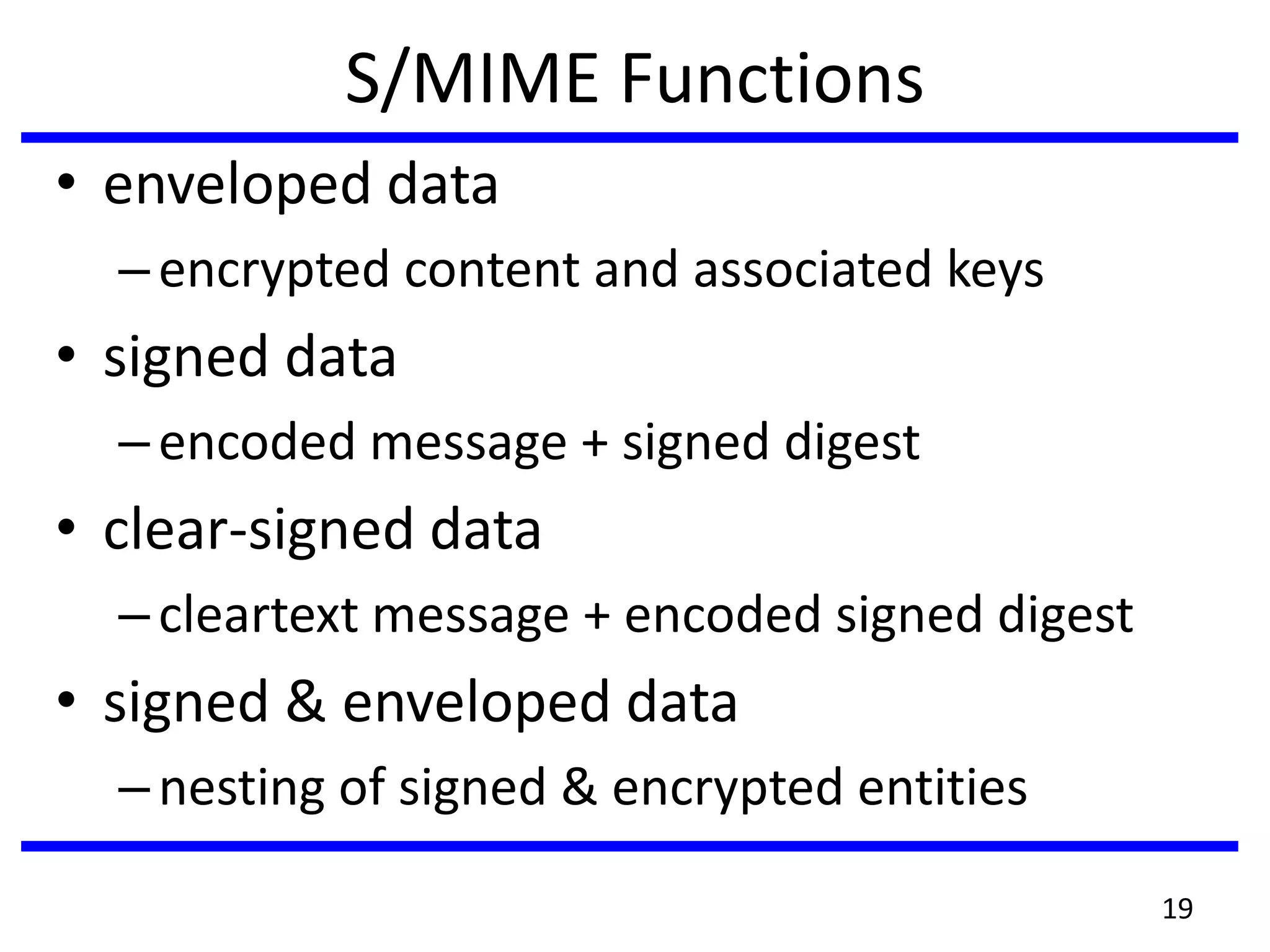 S/MIME Functions

• enveloped data
  – encrypted content and associated keys
• signed data
  – encoded message + signed digest
• clear-signed data
  – cleartext message + encoded signed digest
• signed & enveloped data
  – nesting of signed & encrypted entities

19